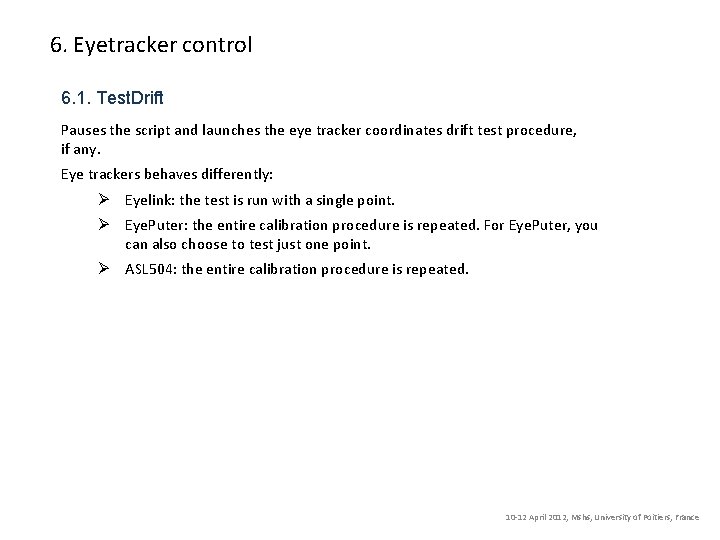 6. Eyetracker control

6.1. TestDrift

Pauses the script and launches the eye tracker coordinates drift test procedure, if any.

Eye trackers behaves differently:

➢ Eyelink: the test is run with a single point.

➢ EyePuter: the entire calibration procedure is repeated. For EyePuter, you can also choose to test just one point.

➢ ASL504: the entire calibration procedure is repeated.

10-12 April 2012, MSHS, University of Poitiers, France